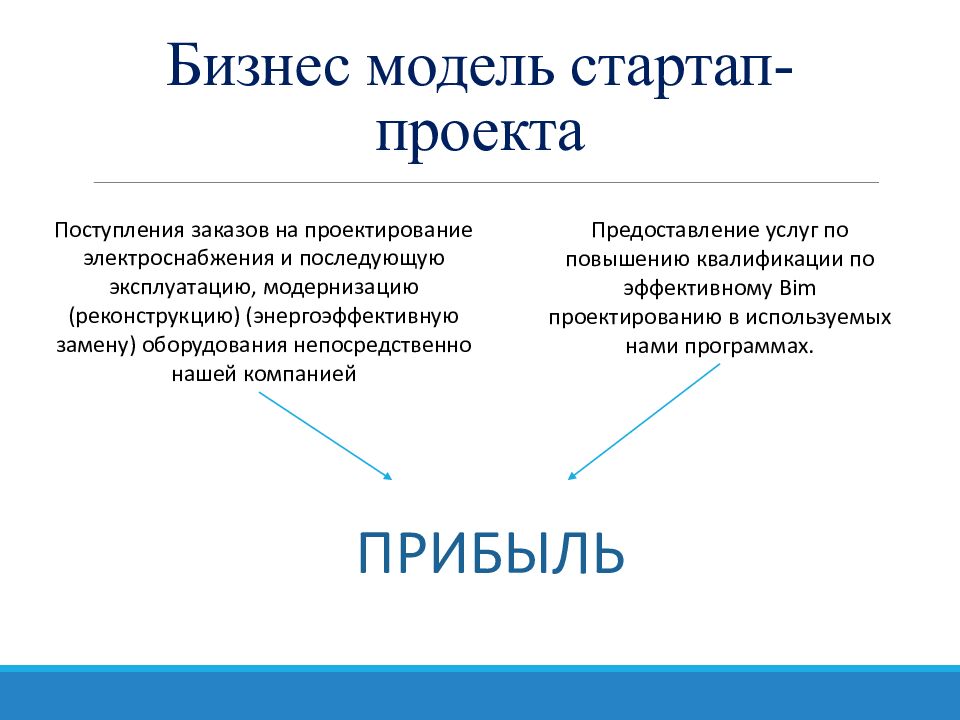 Бизнес модель стартап-проекта

Поступления заказов на проектирование электроснабжения и последующую эксплуатацию, модернизацию (реконструкцию) (энергоэффективную замену) оборудования непосредственно нашей компанией

Предоставление услуг по повышению квалификации по эффективному Bim проектированию в используемых нами программах.

ПРИБЫЛЬ